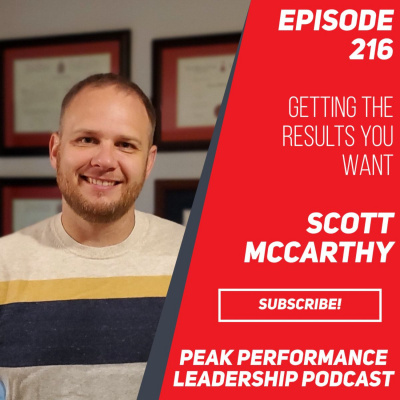 EPISODE 216

GETTING THE RESULTS YOU WANT

SCOTT MCCARTHY

SUBSCRIBE!

PEAK PERFORMANCE LEADERSHIP PODCAST